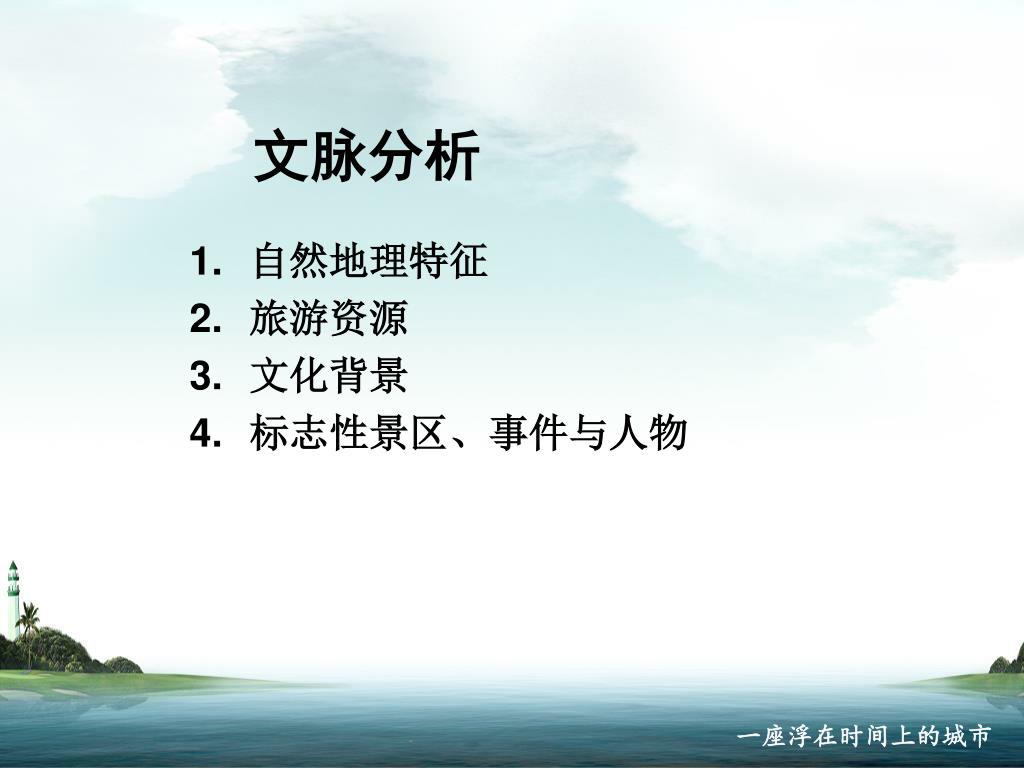 文脉分析

1. 自然地理特征
2. 旅游资源
3. 文化背景
4. 标志性景区、事件与人物

一座浮在时间上的城市